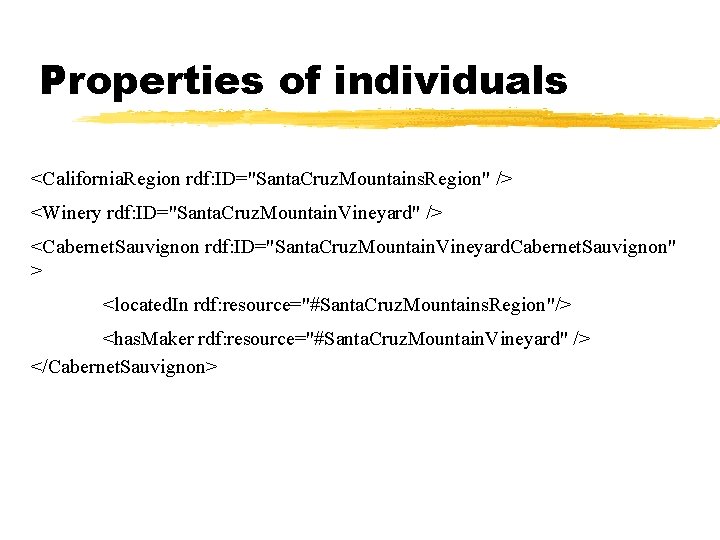 Properties of individuals

<CaliforniaRegion rdf:ID="SantaCruzMountainsRegion" />

<Winery rdf:ID="SantaCruzMountainVineyard" />

<CabernetSauvignon rdf:ID="SantaCruzMountainVineyardCabernetSauvignon"
>
<locatedIn rdf:resource="#SantaCruzMountainsRegion"/>
<hasMaker rdf:resource="#SantaCruzMountainVineyard" />
</CabernetSauvignon>